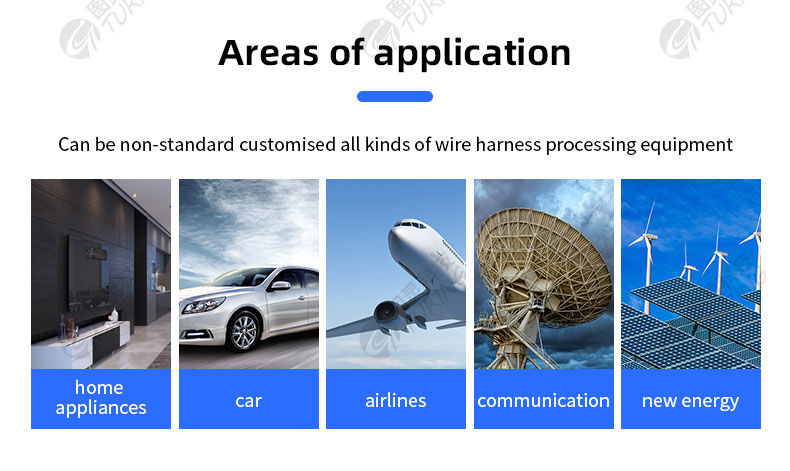 Areas of application

Can be non-standard customised all kinds of wire harness processing equipment

home appliances

car

airlines

communication

new energy